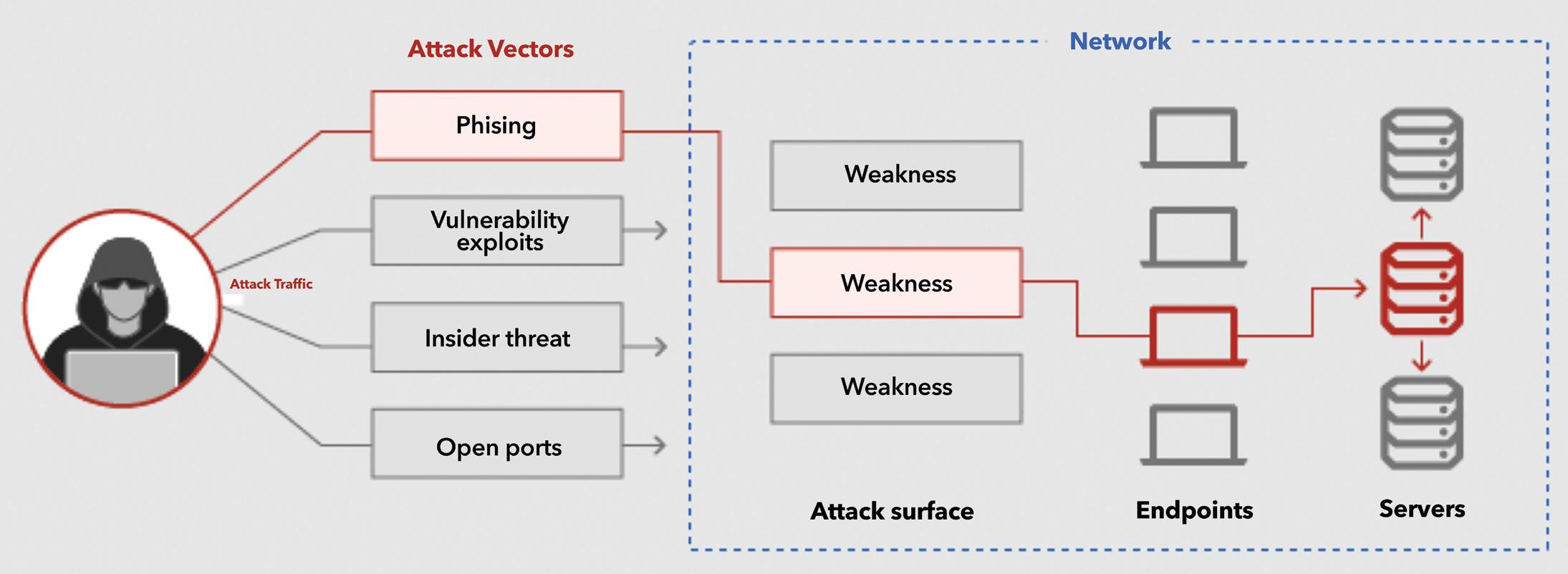 Attack Vectors

Network

Attack Traffic

Phising

Vulnerability exploits

Insider threat

Open ports

Weakness

Weakness

Weakness

Attack surface

Endpoints

Servers